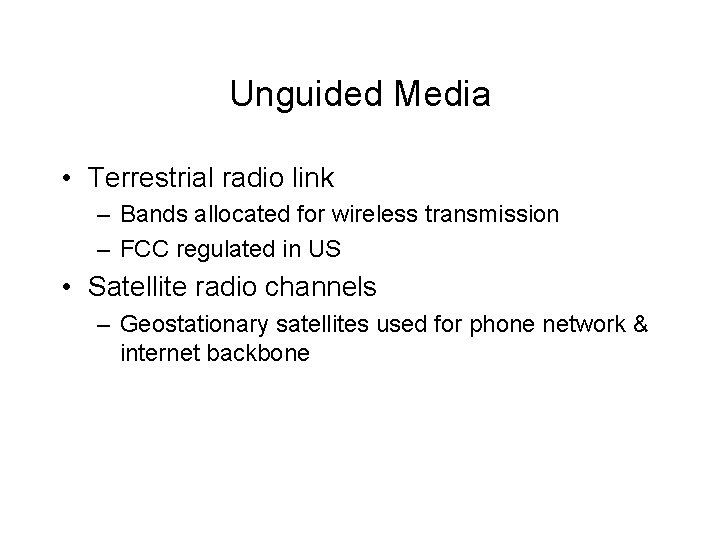 Unguided Media

• Terrestrial radio link
  – Bands allocated for wireless transmission
  – FCC regulated in US
• Satellite radio channels
  – Geostationary satellites used for phone network & internet backbone